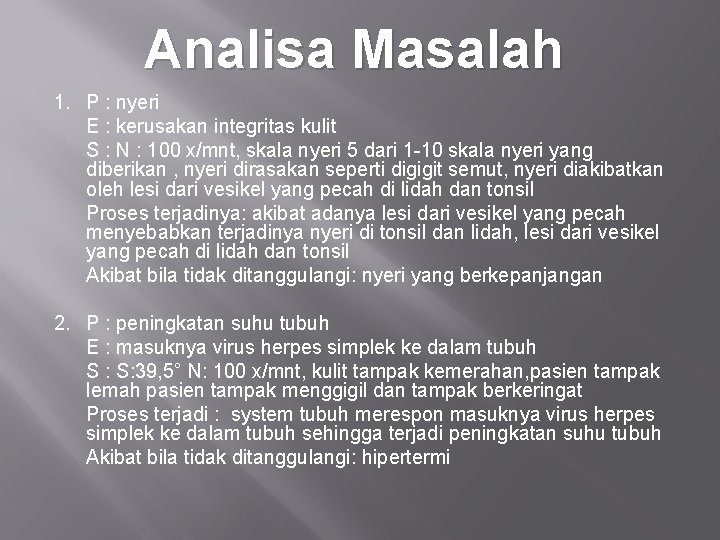 Analisa Masalah

1. P : nyeri
E : kerusakan integritas kulit
S : N : 100 x/mnt, skala nyeri 5 dari 1-10 skala nyeri yang diberikan , nyeri dirasakan seperti digigit semut, nyeri diakibatkan oleh lesi dari vesikel yang pecah di lidah dan tonsil
Proses terjadinya: akibat adanya lesi dari vesikel yang pecah menyebabkan terjadinya nyeri di tonsil dan lidah, lesi dari vesikel yang pecah di lidah dan tonsil
Akibat bila tidak ditanggulangi: nyeri yang berkepanjangan

2. P : peningkatan suhu tubuh
E : masuknya virus herpes simplek ke dalam tubuh
S : S:39,5° N: 100 x/mnt, kulit tampak kemerahan,pasien tampak lemah pasien tampak menggigil dan tampak berkeringat
Proses terjadi : system tubuh merespon masuknya virus herpes simplek ke dalam tubuh sehingga terjadi peningkatan suhu tubuh
Akibat bila tidak ditanggulangi: hipertermi